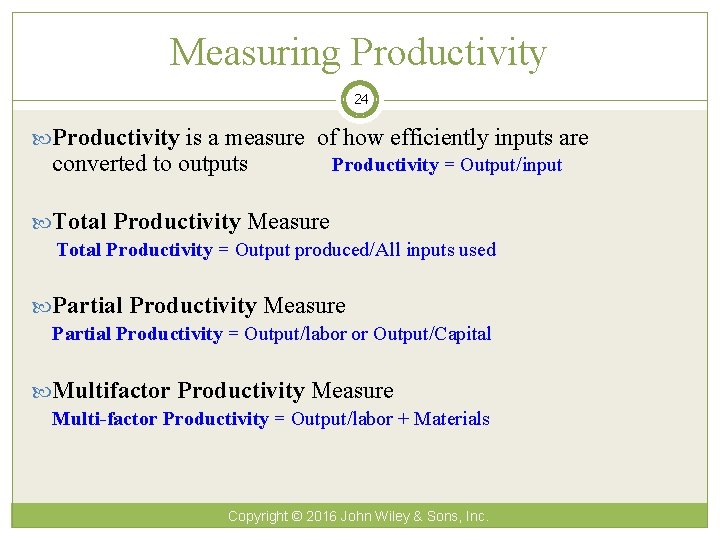 Measuring Productivity

24

Productivity is a measure of how efficiently inputs are converted to outputs Productivity = Output/input

Total Productivity Measure
Total Productivity = Output produced/All inputs used

Partial Productivity Measure
Partial Productivity = Output/labor or Output/Capital

Multifactor Productivity Measure
Multi-factor Productivity = Output/labor + Materials

Copyright © 2016 John Wiley & Sons, Inc.